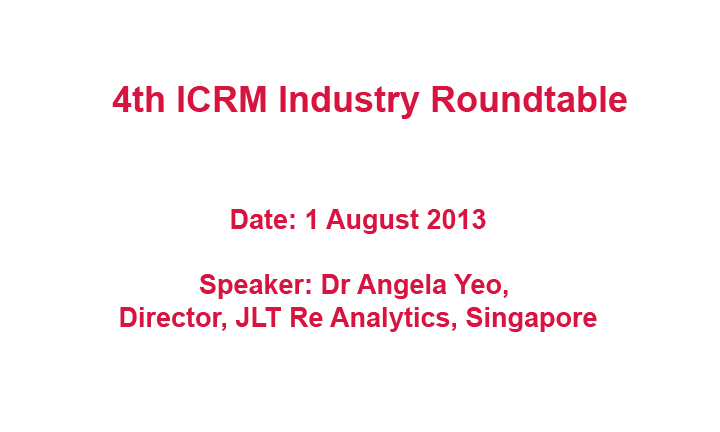 4th ICRM Industry Roundtable

Date: 1 August 2013

Speaker: Dr Angela Yeo,
Director, JLT Re Analytics, Singapore